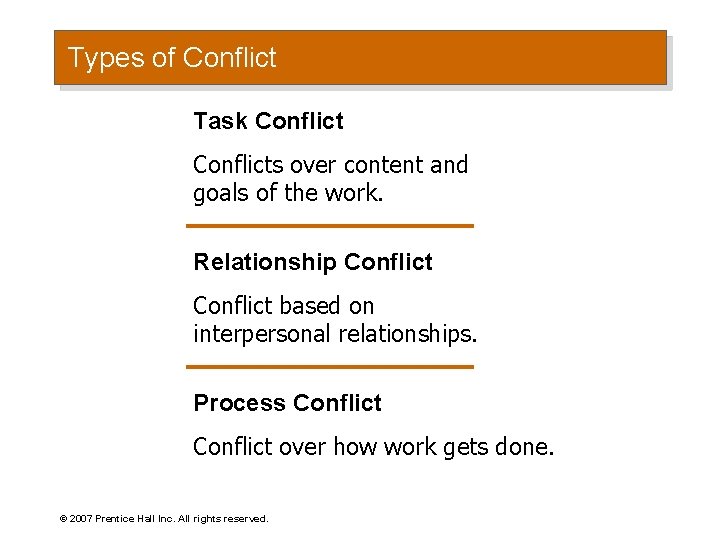 Types of Conflict

Task Conflict

Conflicts over content and goals of the work.

Relationship Conflict

Conflict based on interpersonal relationships.

Process Conflict

Conflict over how work gets done.

© 2007 Prentice Hall Inc. All rights reserved.